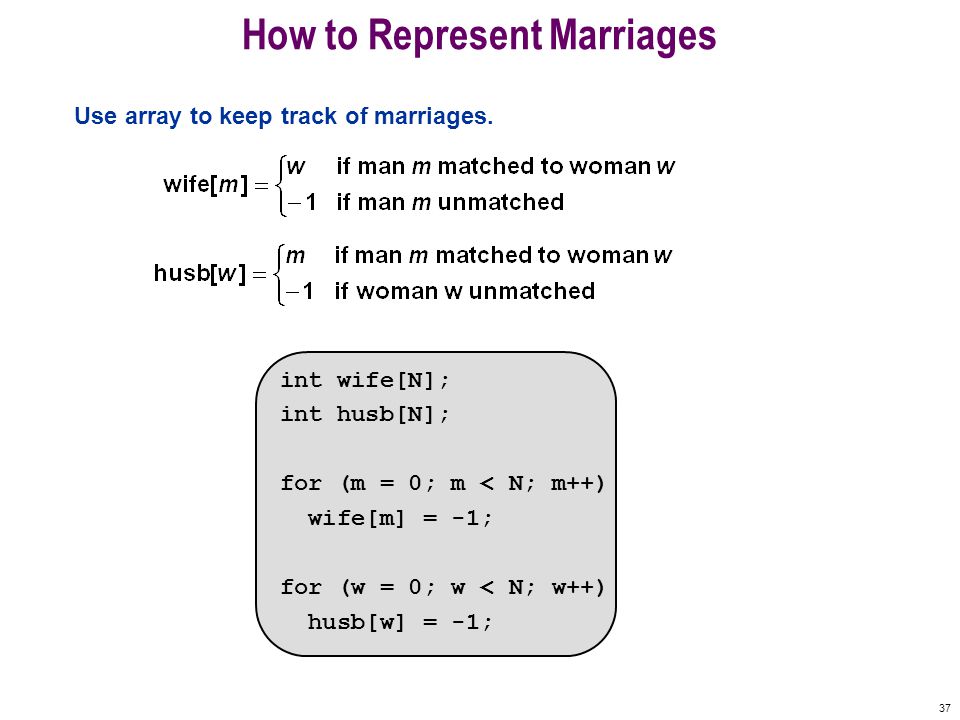 How to Represent Marriages

Use array to keep track of marriages.

$\text{wife}[m] = \begin{cases} w & \text{if man } m \text{ matched to woman } w \\ -1 & \text{if man } m \text{ unmatched} \end{cases}$

$\text{husb}[w] = \begin{cases} m & \text{if man } m \text{ matched to woman } w \\ -1 & \text{if woman w unmatched} \end{cases}$

int wife[N];
int husb[N];

for (m = 0; m < N; m++)
  wife[m] = -1;

for (w = 0; w < N; w++)
  husb[w] = -1;

37